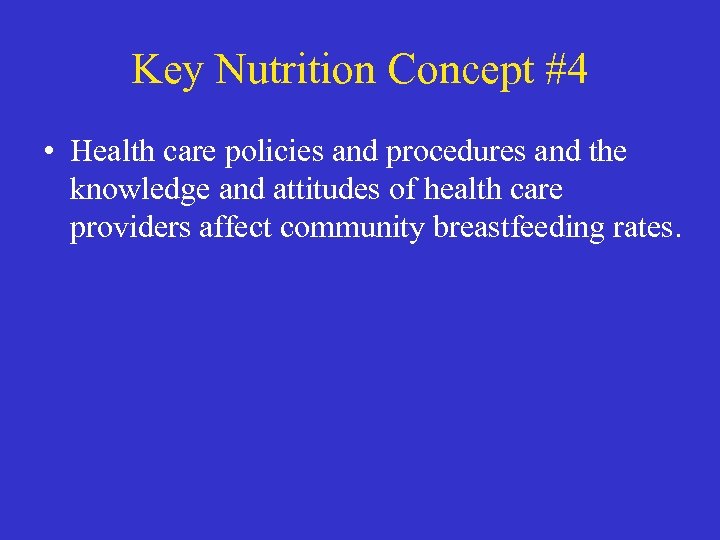 Key Nutrition Concept #4

• Health care policies and procedures and the knowledge and attitudes of health care providers affect community breastfeeding rates.